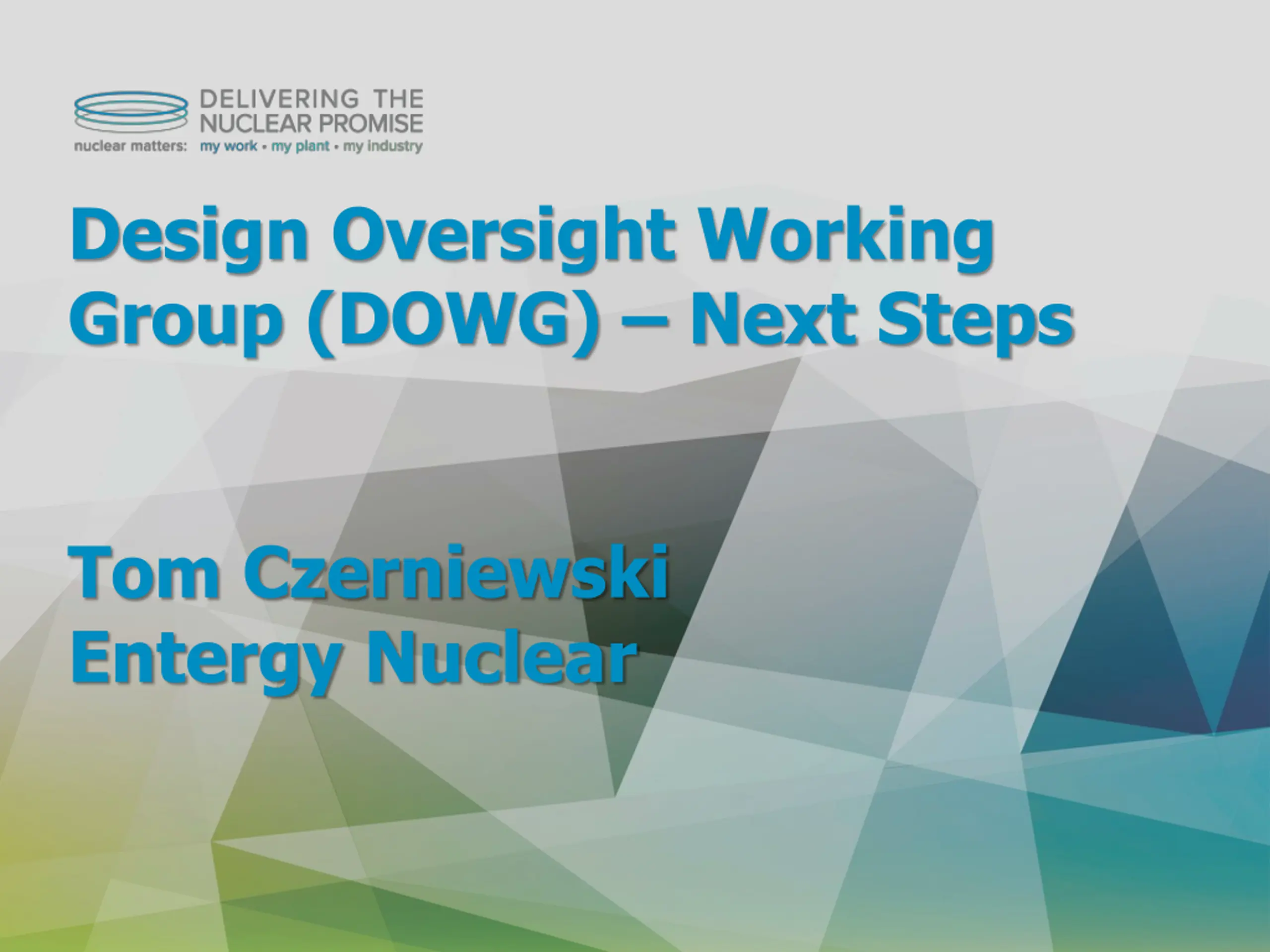 DELIVERING THE NUCLEAR PROMISE
nuclear matters: my work • my plant • my industry

Design Oversight Working Group (DOWG) – Next Steps

Tom Czerniewski
Entergy Nuclear